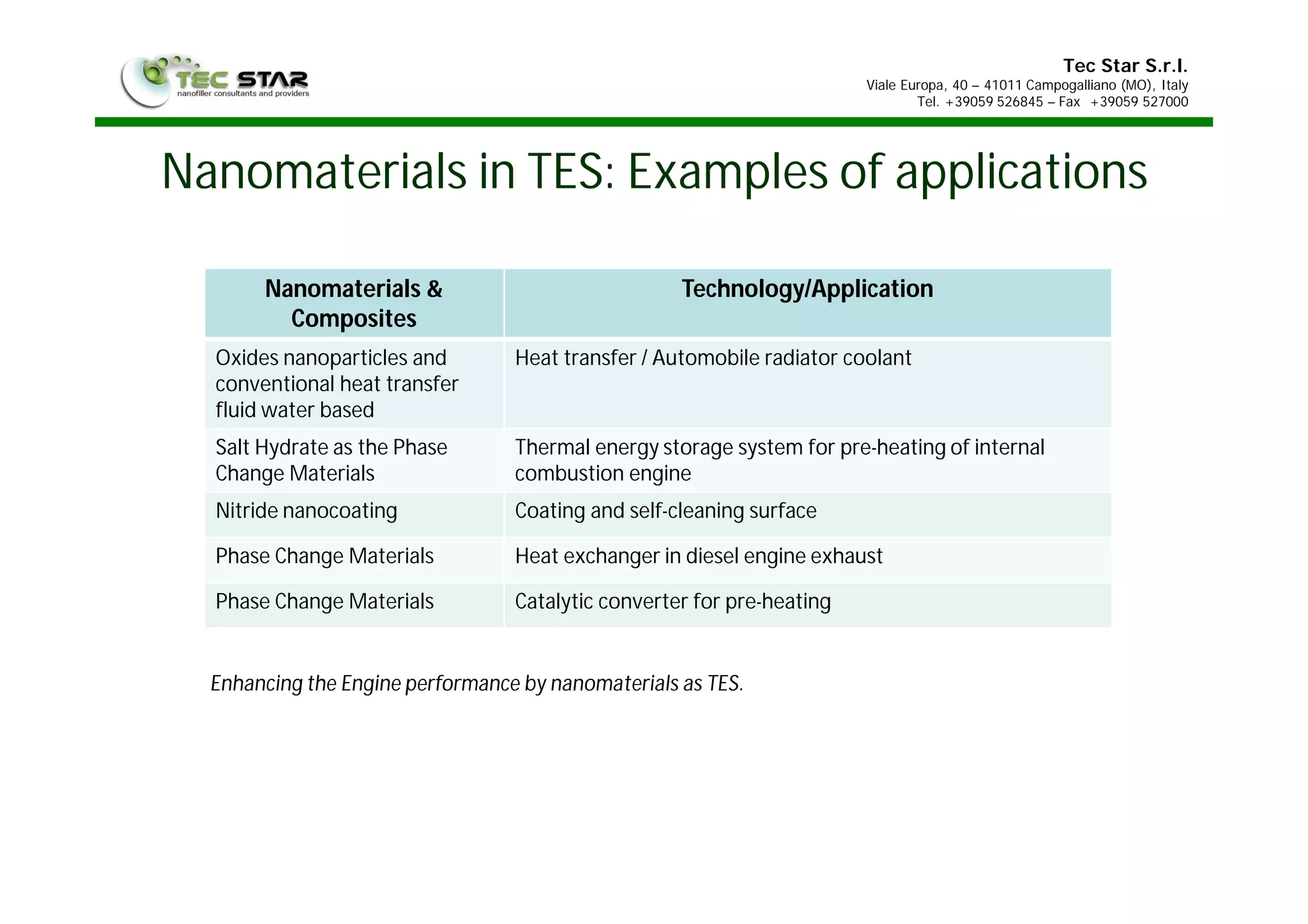 TEC STAR
nanofiller consultants and providers

Tec Star S.r.l.
Viale Europa, 40 – 41011 Campogalliano (MO), Italy
Tel. +39059 526845 – Fax +39059 527000

Nanomaterials in TES: Examples of applications

| Nanomaterials & Composites | Technology/Application |
|---|---|
| Oxides nanoparticles and conventional heat transfer fluid water based | Heat transfer / Automobile radiator coolant |
| Salt Hydrate as the Phase Change Materials | Thermal energy storage system for pre-heating of internal combustion engine |
| Nitride nanocoating | Coating and self-cleaning surface |
| Phase Change Materials | Heat exchanger in diesel engine exhaust |
| Phase Change Materials | Catalytic converter for pre-heating |

Enhancing the Engine performance by nanomaterials as TES.